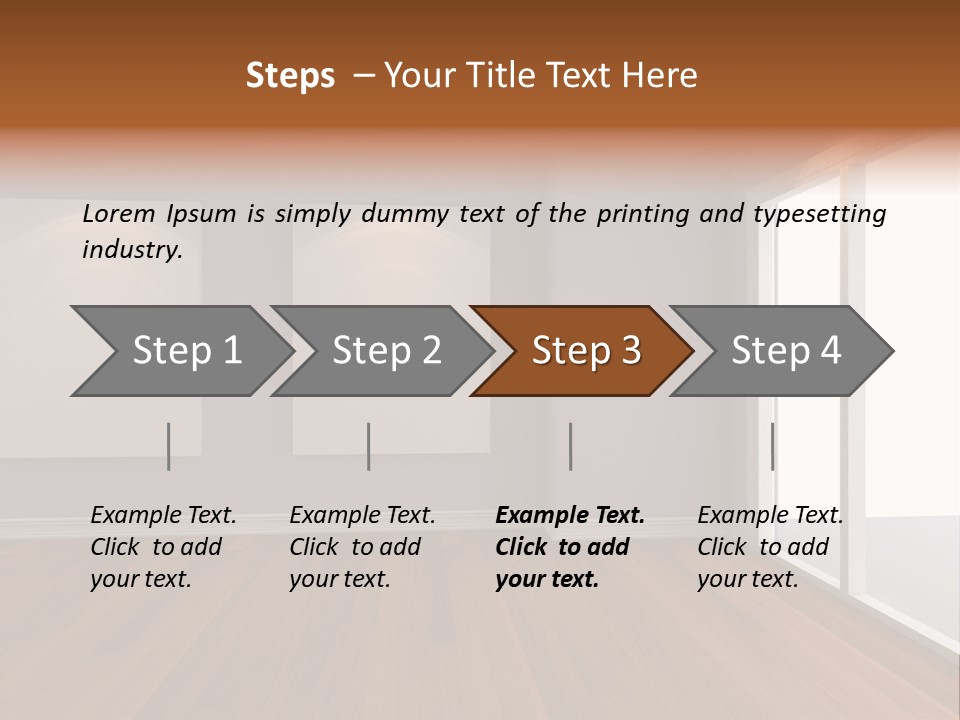 Steps – Your Title Text Here

Lorem Ipsum is simply dummy text of the printing and typesetting industry.

Step 1

Step 2

Step 3

Step 4

Example Text. Click to add your text.

Example Text. Click to add your text.

Example Text. Click to add your text.

Example Text. Click to add your text.